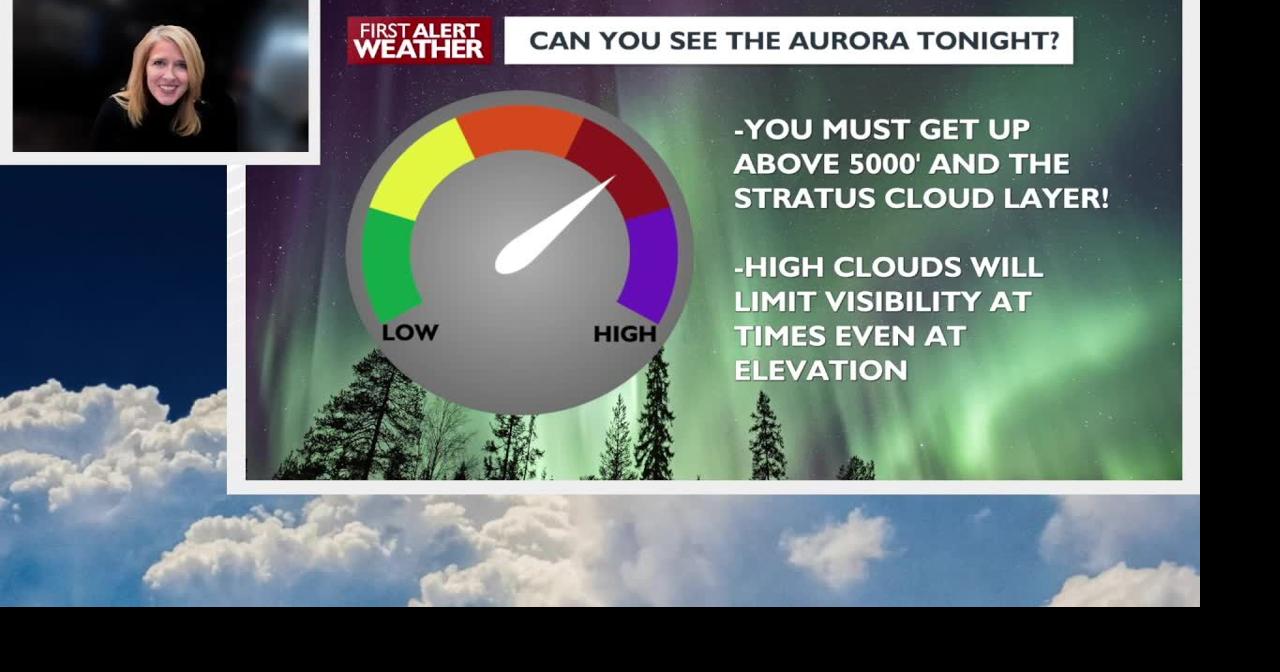 FIRST ALERT WEATHER

CAN YOU SEE THE AURORA TONIGHT?

LOW

HIGH

-YOU MUST GET UP ABOVE 5000' AND THE STRATUS CLOUD LAYER!

-HIGH CLOUDS WILL LIMIT VISIBILITY AT TIMES EVEN AT ELEVATION